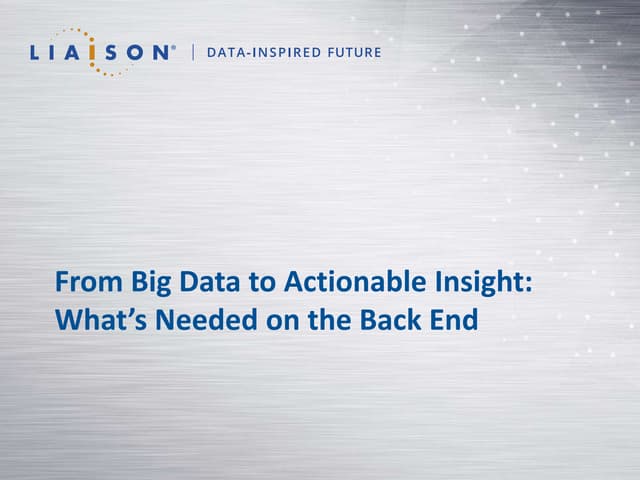 LIAISON® | DATA-INSPIRED FUTURE

From Big Data to Actionable Insight: What’s Needed on the Back End